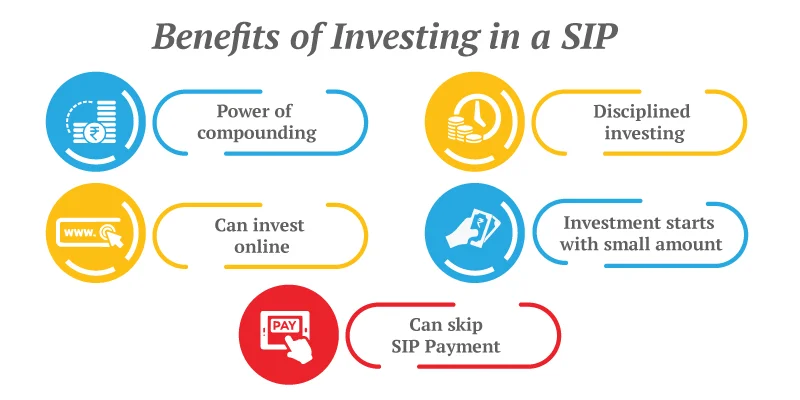 Benefits of Investing in a SIP

₹

Power of compounding

Disciplined investing

www.

Can invest online

₹

Investment starts with small amount

PAY

Can skip SIP Payment